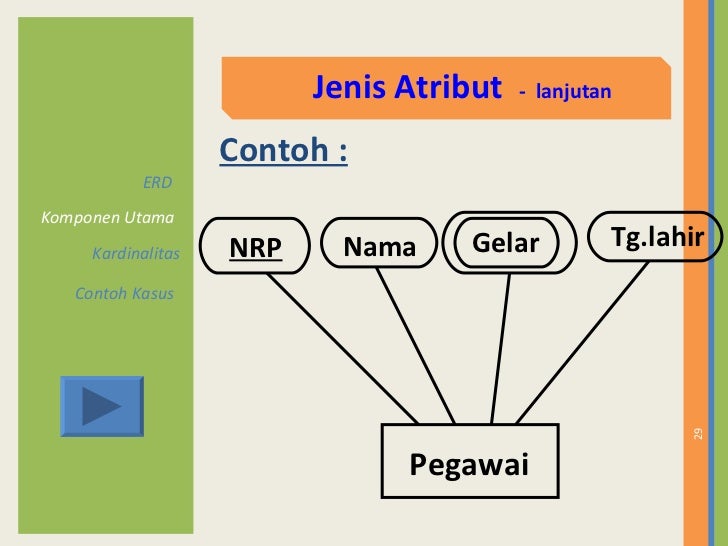 ERD

Komponen Utama

Kardinalitas

Contoh Kasus

Jenis Atribut - lanjutan

Contoh :

NRP

Nama

Gelar

Tg.lahir

Pegawai

29